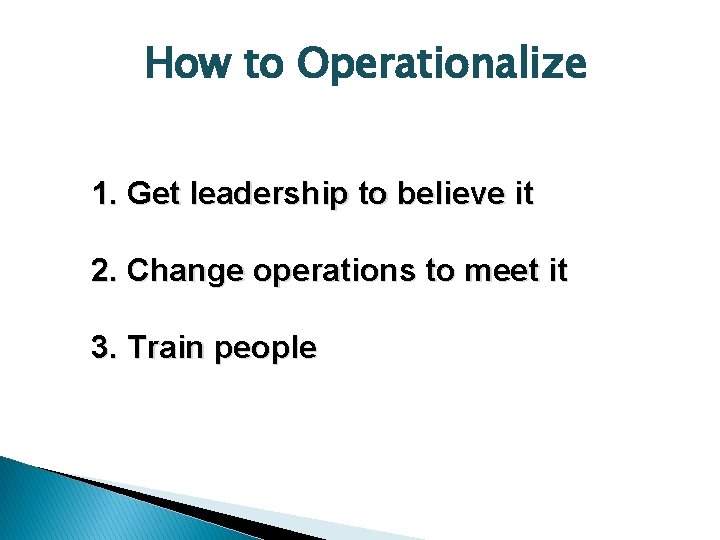 How to Operationalize

1. Get leadership to believe it

2. Change operations to meet it

3. Train people